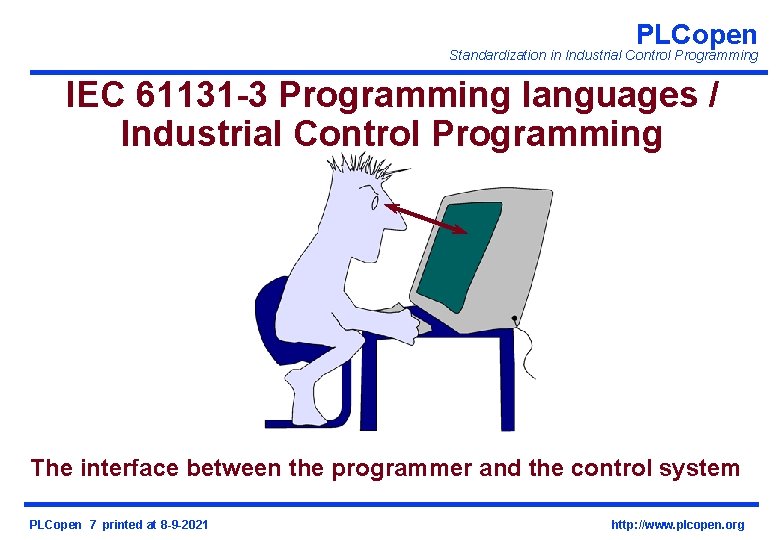 PLCopen
Standardization in Industrial Control Programming

IEC 61131-3 Programming languages / Industrial Control Programming

The interface between the programmer and the control system

PLCopen 7 printed at 8-9-2021

http://www.plcopen.org